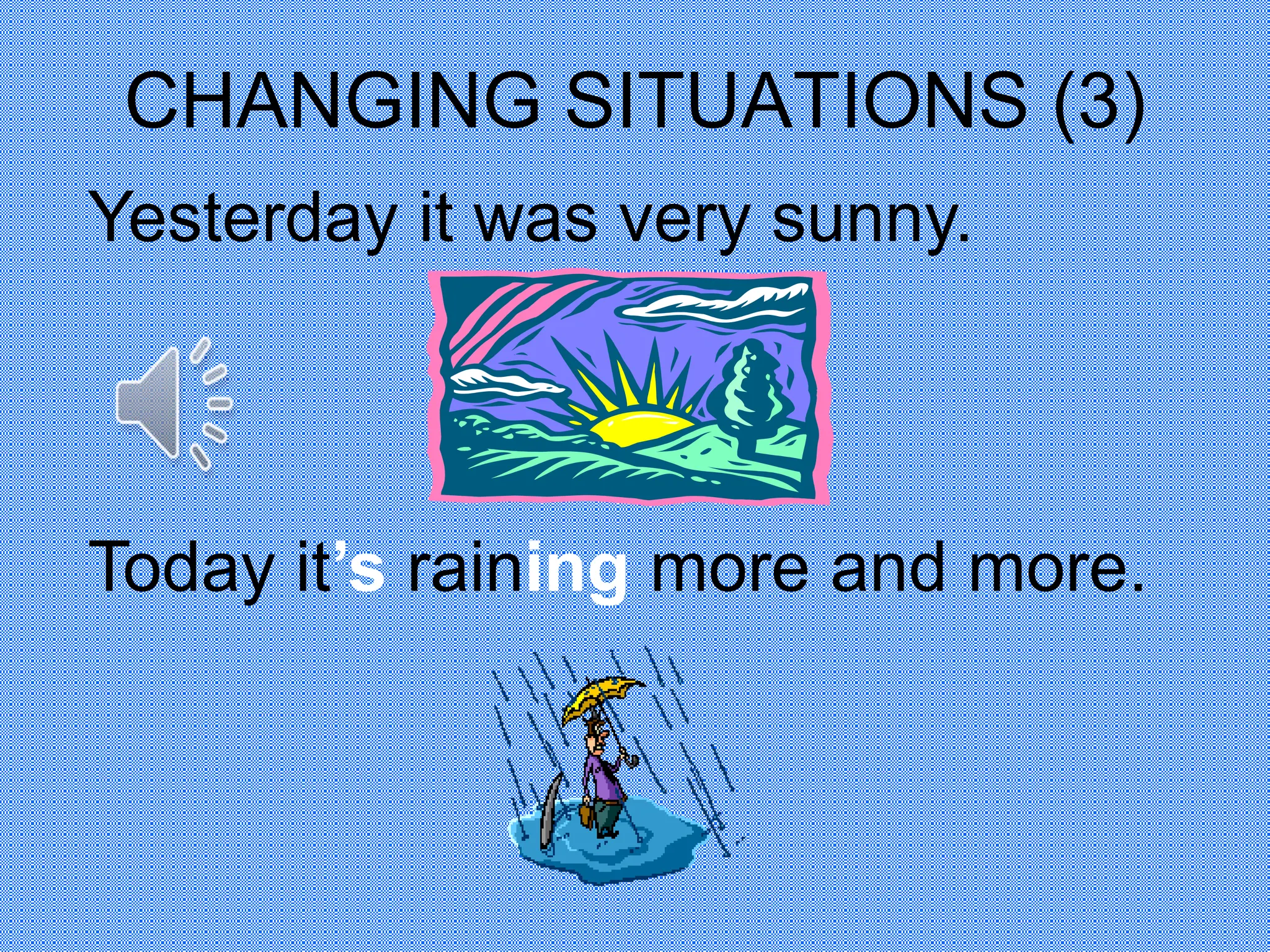 CHANGING SITUATIONS (3)

Yesterday it was very sunny.

Today it's raining more and more.